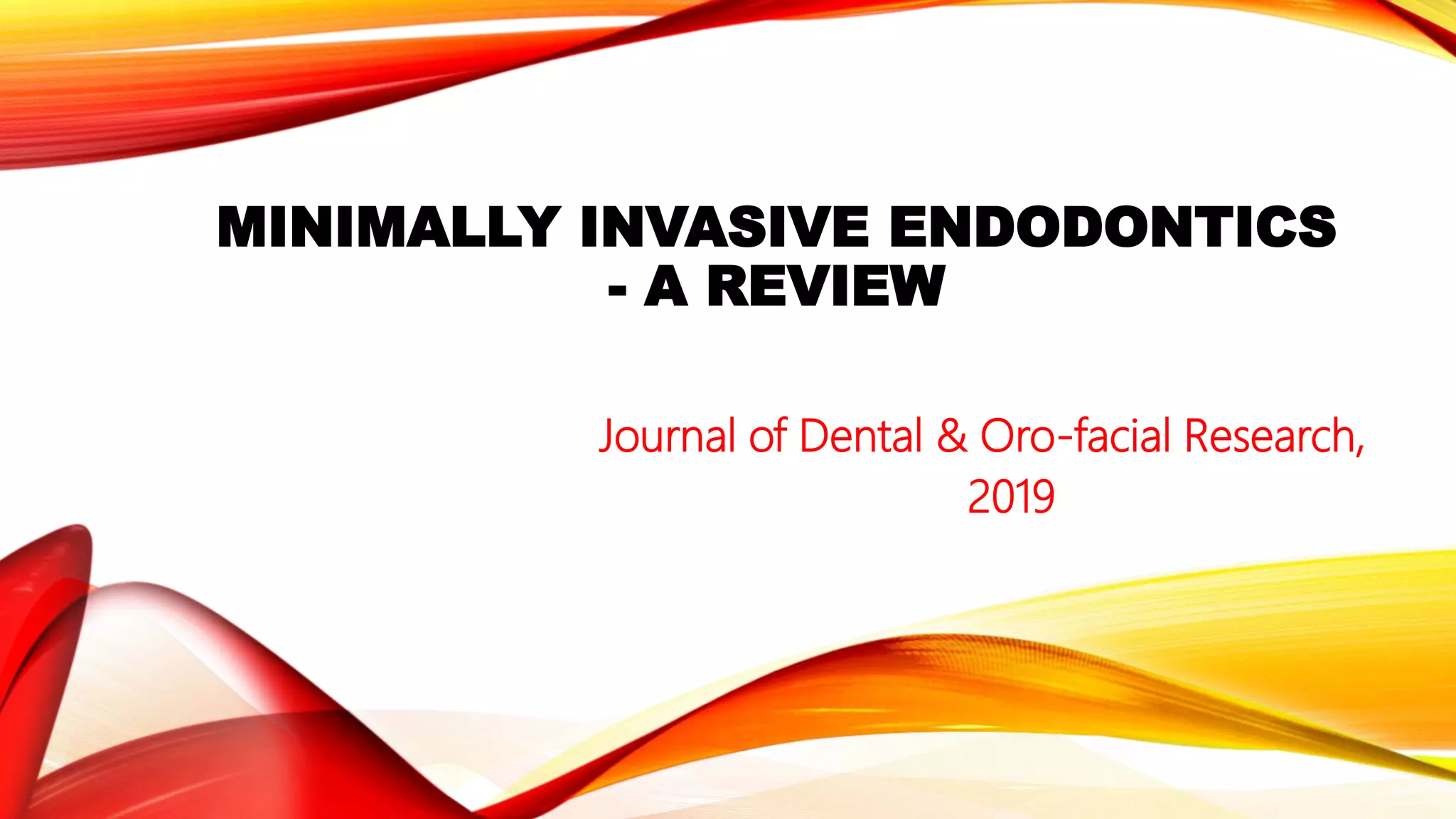 MINIMALLY INVASIVE ENDODONTICS - A REVIEW

Journal of Dental & Oro-facial Research, 2019